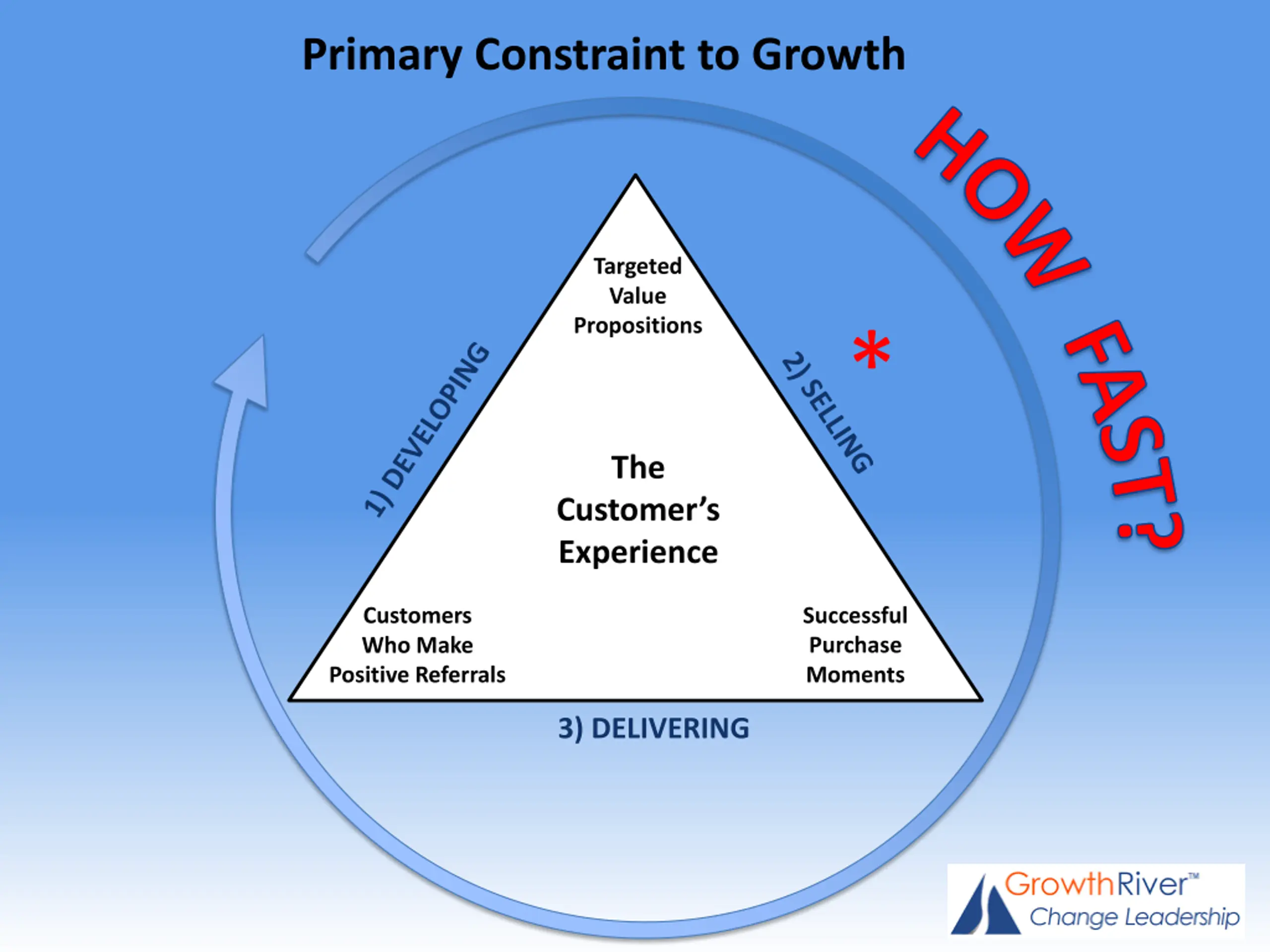 Primary Constraint to Growth

HOW FAST?

Targeted Value Propositions

1) DEVELOPING

2) SELLING

*

The Customer's Experience

Customers Who Make Positive Referrals

Successful Purchase Moments

3) DELIVERING

GrowthRiver™
Change Leadership